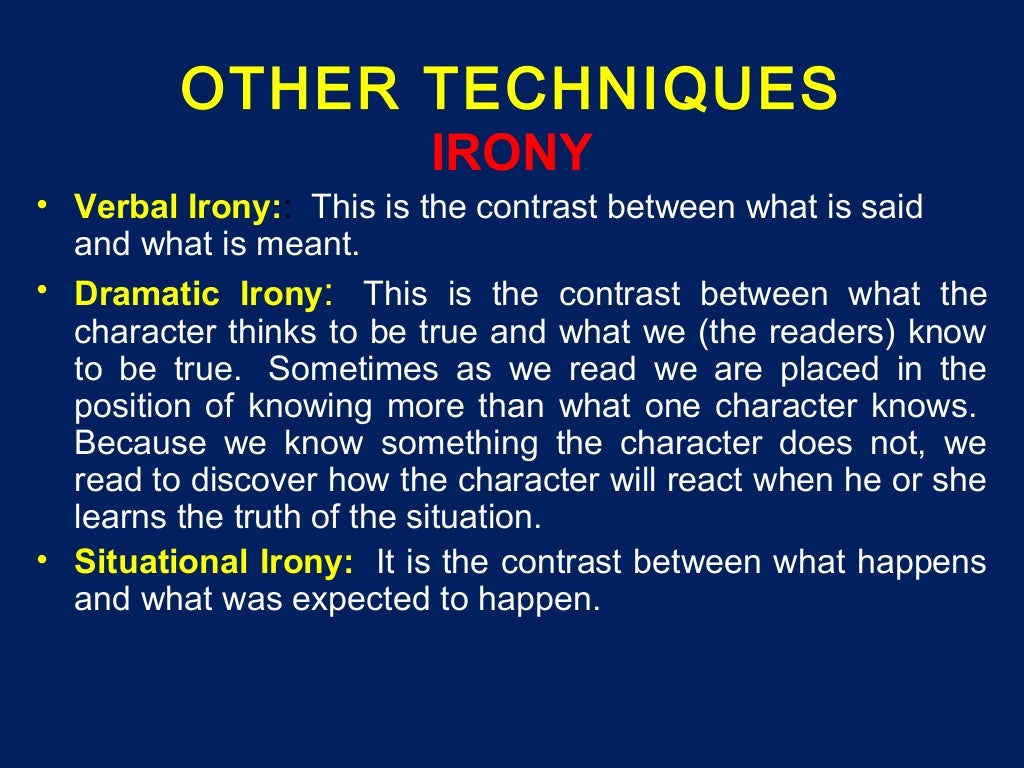 OTHER TECHNIQUES
IRONY

• Verbal Irony:: This is the contrast between what is said and what is meant.

• Dramatic Irony: This is the contrast between what the character thinks to be true and what we (the readers) know to be true. Sometimes as we read we are placed in the position of knowing more than what one character knows. Because we know something the character does not, we read to discover how the character will react when he or she learns the truth of the situation.

• Situational Irony: It is the contrast between what happens and what was expected to happen.